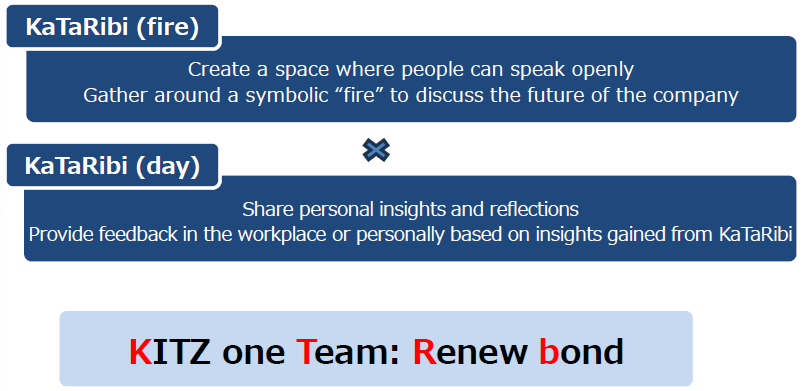 KaTaRibi (fire)

Create a space where people can speak openly
Gather around a symbolic “fire” to discuss the future of the company

KaTaRibi (day)

Share personal insights and reflections
Provide feedback in the workplace or personally based on insights gained from KaTaRibi

KITZ one Team: Renew bond